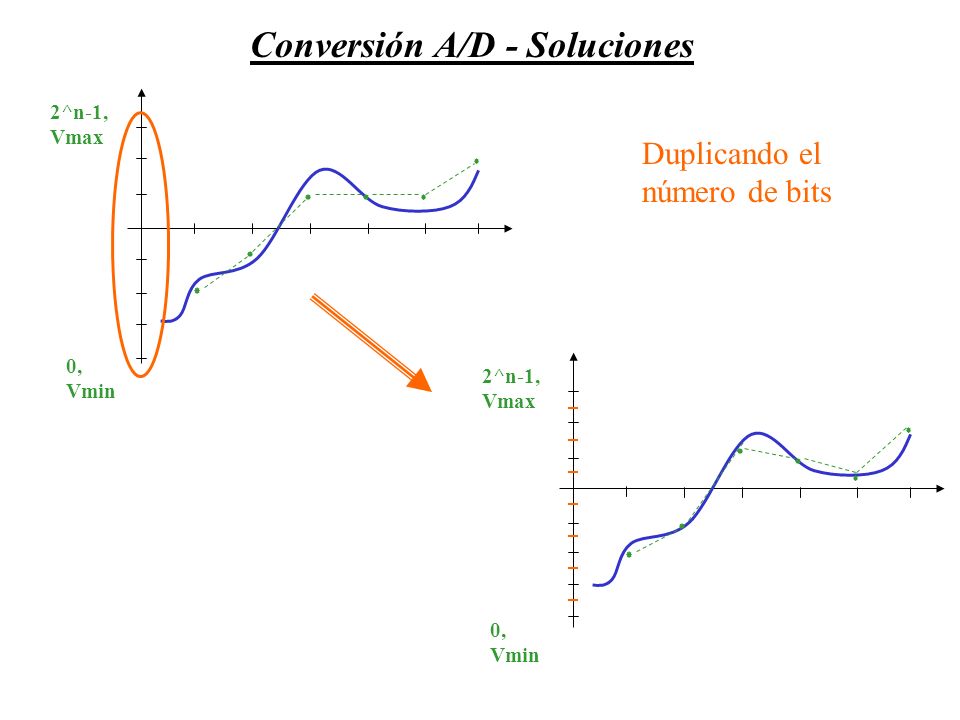 Conversión A/D - Soluciones

2^n-1,
Vmax

0,
Vmin

Duplicando el número de bits

2^n-1,
Vmax

0,
Vmin